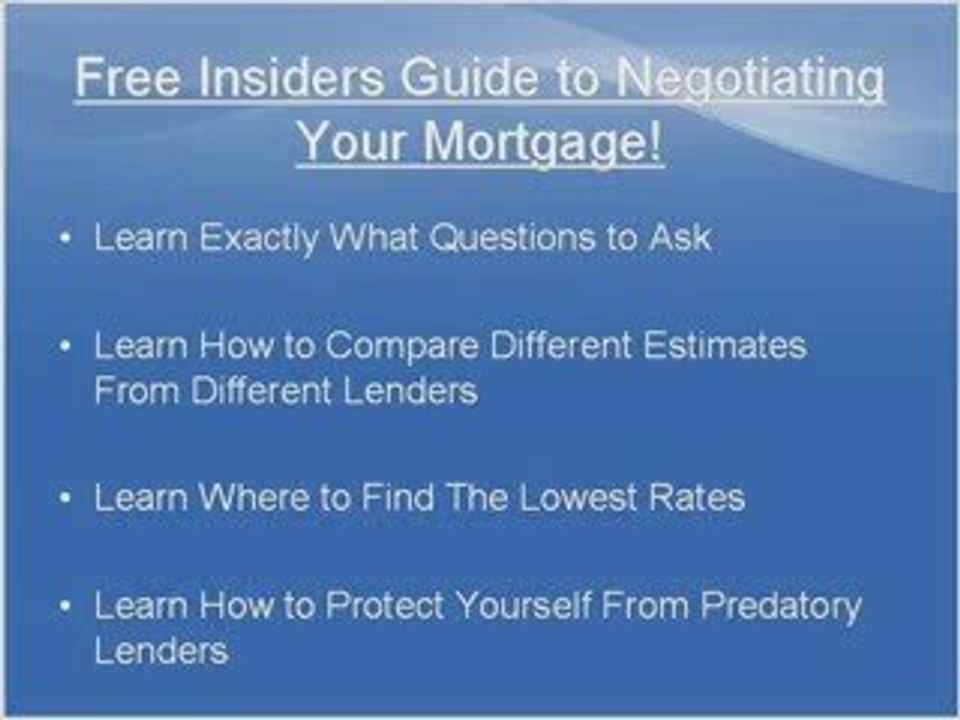 Free Insiders Guide to Negotiating Your Mortgage!

• Learn Exactly What Questions to Ask

• Learn How to Compare Different Estimates From Different Lenders

• Learn Where to Find The Lowest Rates

• Learn How to Protect Yourself From Predatory Lenders